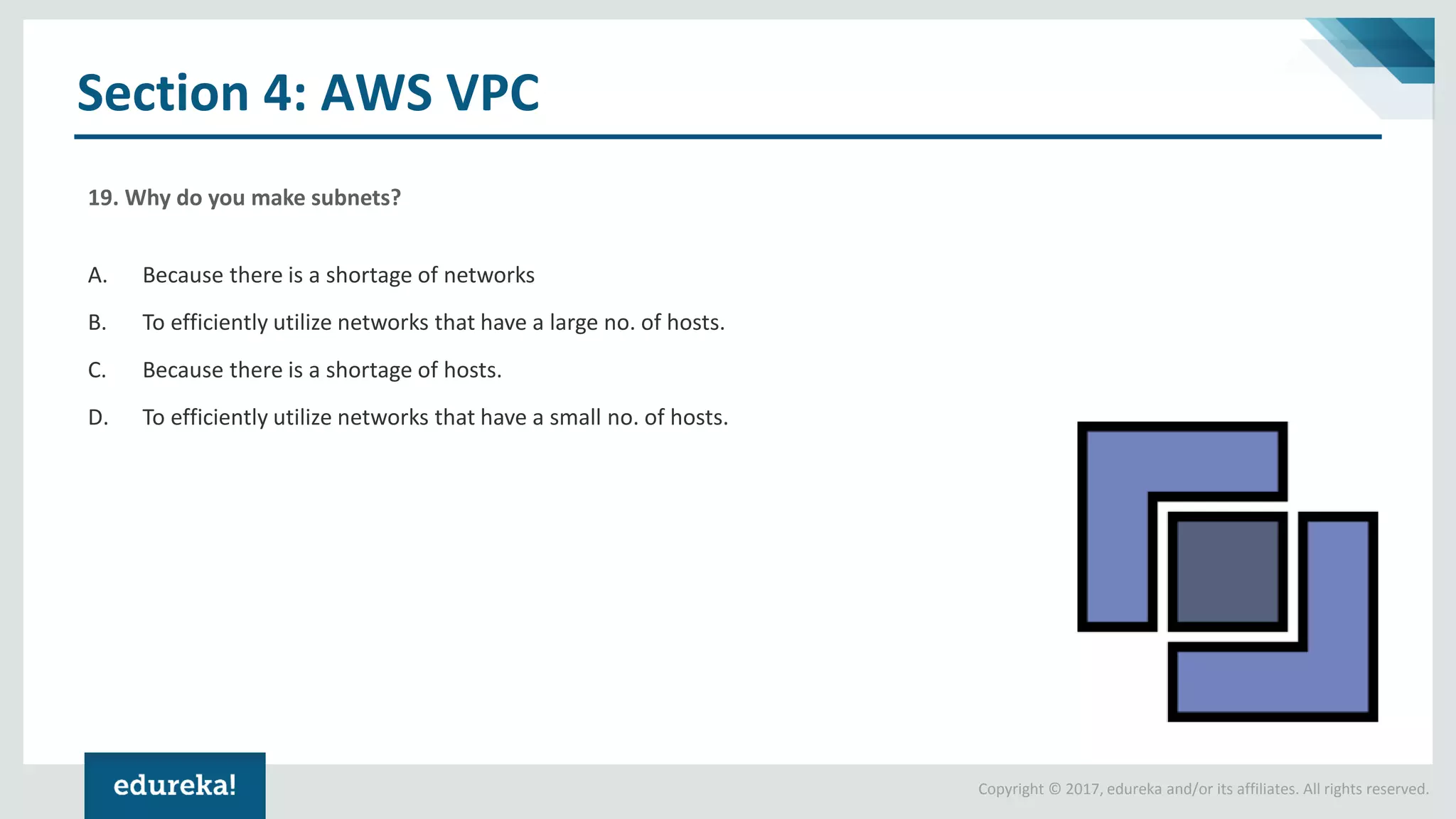 Section 4: AWS VPC

19. Why do you make subnets?

A. Because there is a shortage of networks

B. To efficiently utilize networks that have a large no. of hosts.

C. Because there is a shortage of hosts.

D. To efficiently utilize networks that have a small no. of hosts.

edureka!

Copyright © 2017, edureka and/or its affiliates. All rights reserved.